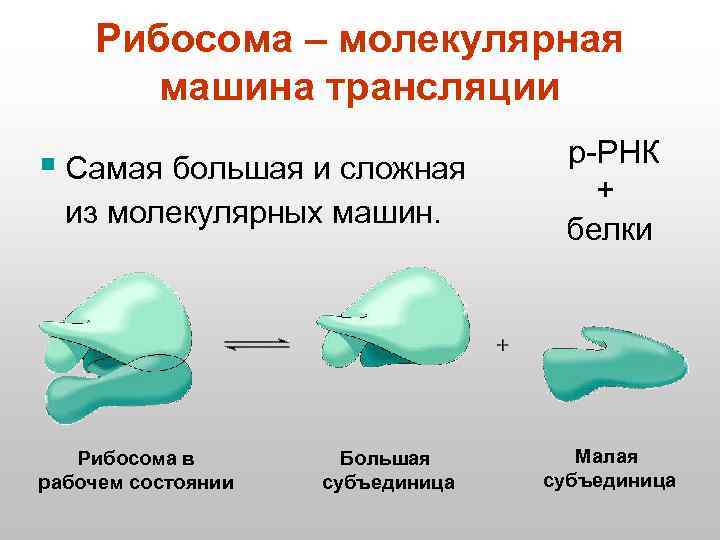 Рибосома – молекулярная машина трансляции

Самая большая и сложная из молекулярных машин.

р-РНК
+
белки

+

Рибосома в рабочем состоянии

Большая субъединица

Малая субъединица